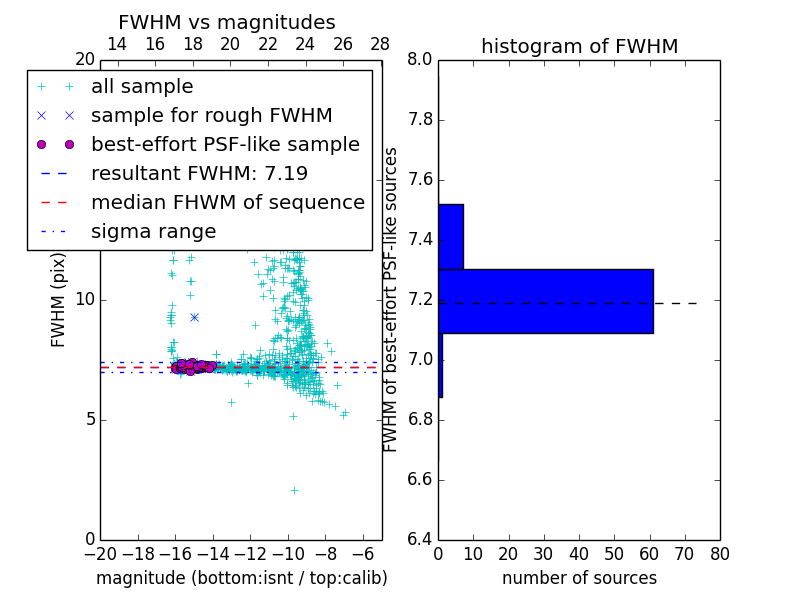 FWHM vs magnitudes

14 16 18 20 22 24 26 28

20

all sample
sample for rough FWHM
best-effort PSF-like sample
resultant FWHM: 7.19
median FHWM of sequence
sigma range

FWHM (pix)

10

5

0

−20 −18 −16 −14 −12 −10 −8 −6

magnitude (bottom:isnt / top:calib)

histogram of FWHM

8.0
7.8
7.6
7.4
7.2
7.0
6.8
6.6
6.4

FWHM of best-effort PSF-like sources

0 10 20 30 40 50 60 70 80

number of sources